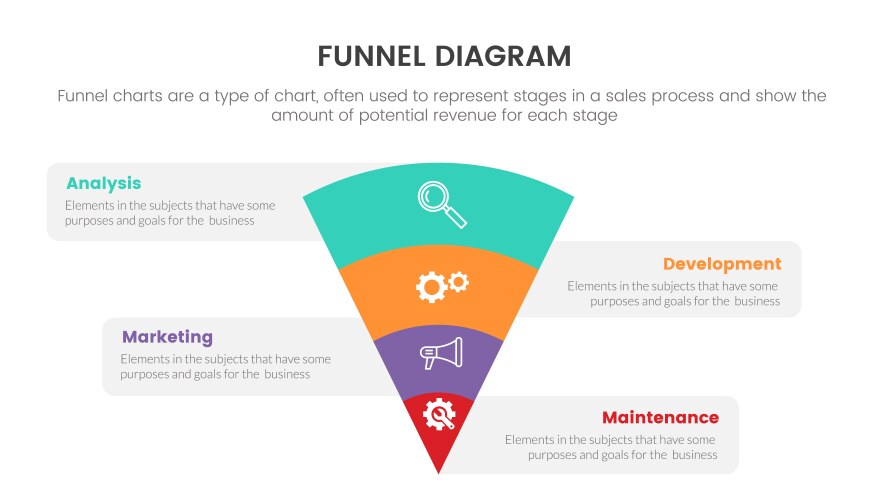 FUNNEL DIAGRAM

Funnel charts are a type of chart, often used to represent stages in a sales process and show the amount of potential revenue for each stage

Analysis
Elements in the subjects that have some purposes and goals for the business

Development
Elements in the subjects that have some purposes and goals for the business

Marketing
Elements in the subjects that have some purposes and goals for the business

Maintenance
Elements in the subjects that have some purposes and goals for the business